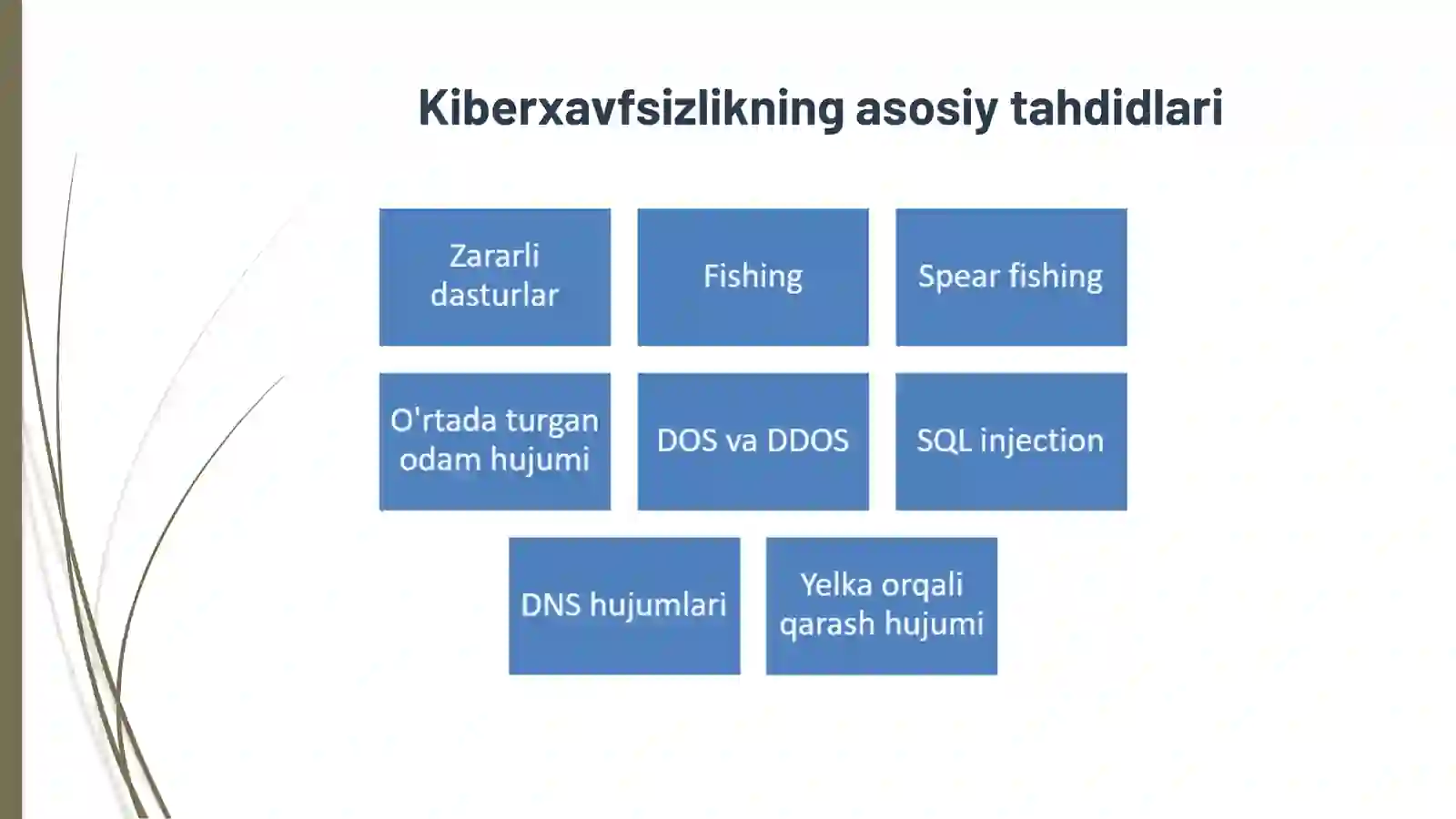 Kiberxavfsizlikning asosiy tahdidlari

Zararli dasturlar

Fishing

Spear fishing

O'rtada turgan odam hujumi

DOS va DDOS

SQL injection

DNS hujumlari

Yelka orqali qarash hujumi